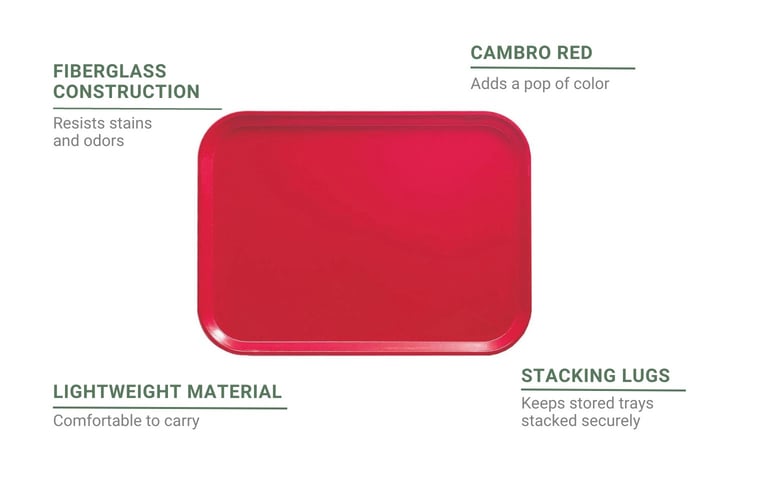 FIBERGLASS CONSTRUCTION

Resists stains and odors

CAMBRO RED

Adds a pop of color

LIGHTWEIGHT MATERIAL

Comfortable to carry

STACKING LUGS

Keeps stored trays stacked securely